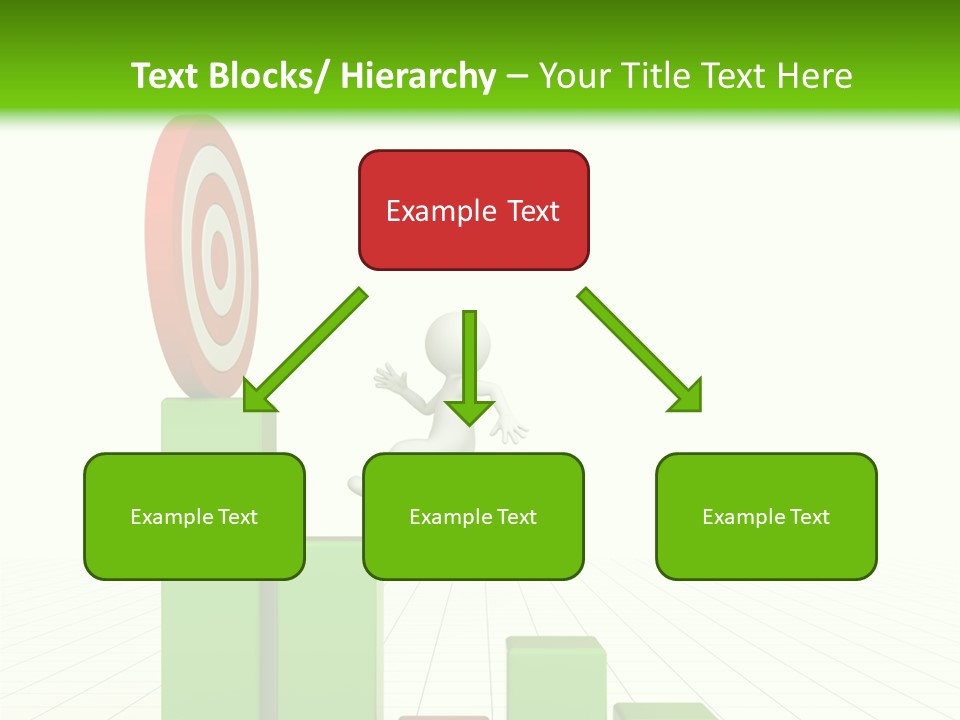 Text Blocks/ Hierarchy – Your Title Text Here

Example Text

Example Text

Example Text

Example Text